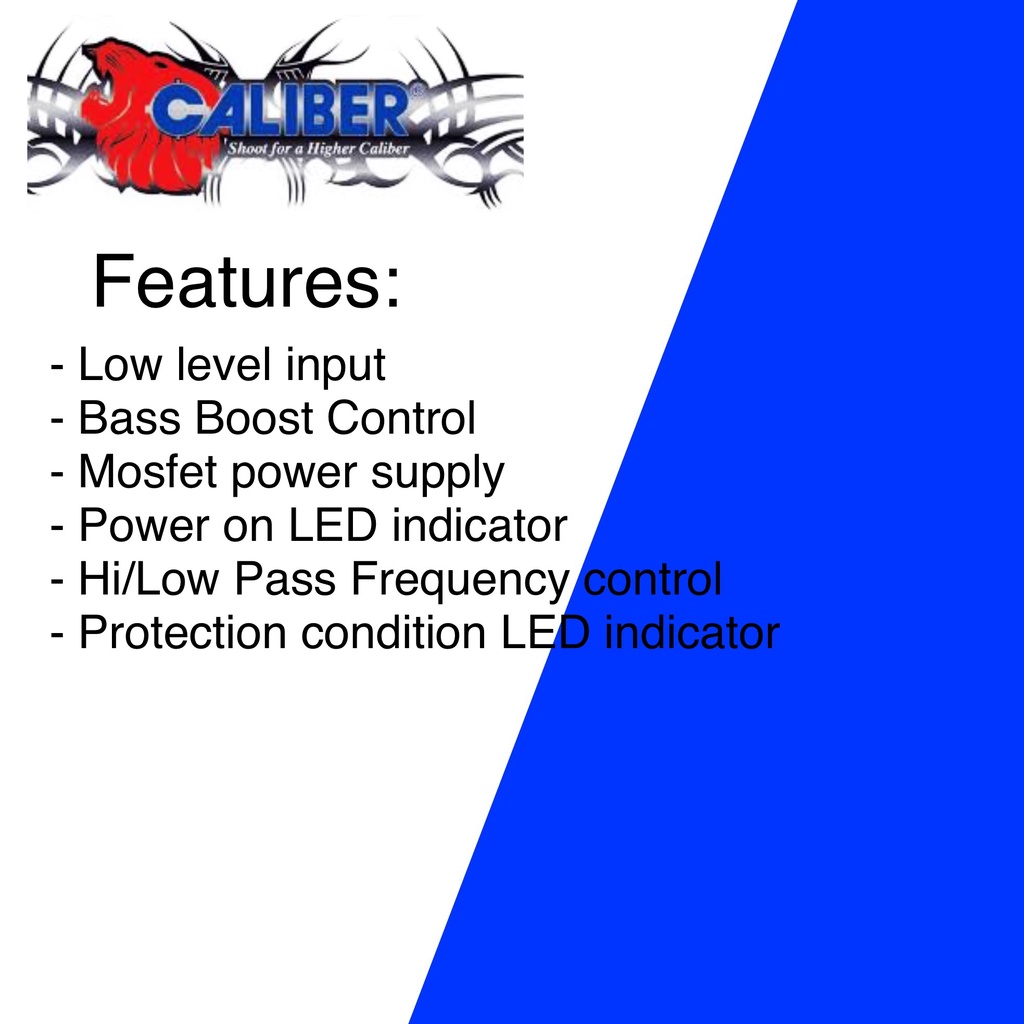 CALIBER®
Shoot for a Higher Caliber

Features:

- Low level input
- Bass Boost Control
- Mosfet power supply
- Power on LED indicator
- Hi/Low Pass Frequency control
- Protection condition LED indicator